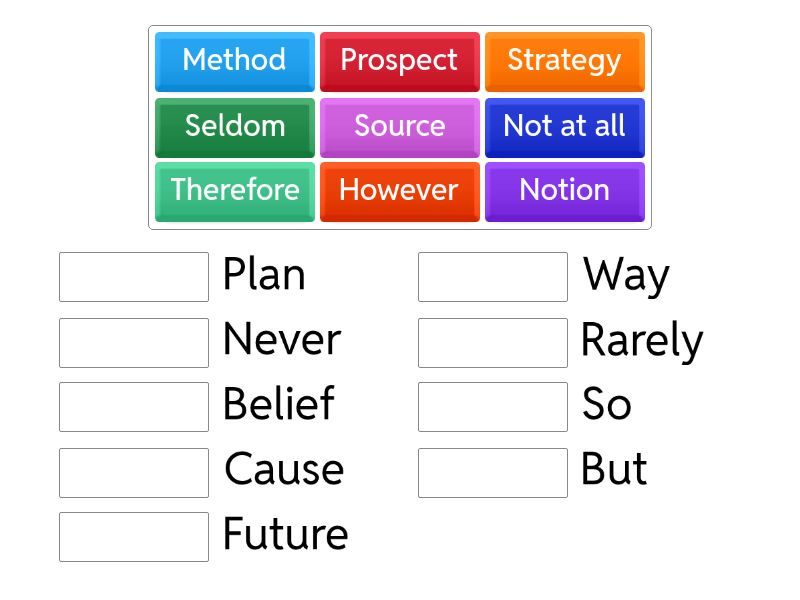 Method
Prospect
Strategy
Seldom
Source
Not at all
Therefore
However
Notion

Plan
Never
Belief
Cause
Future

Way
Rarely
So
But